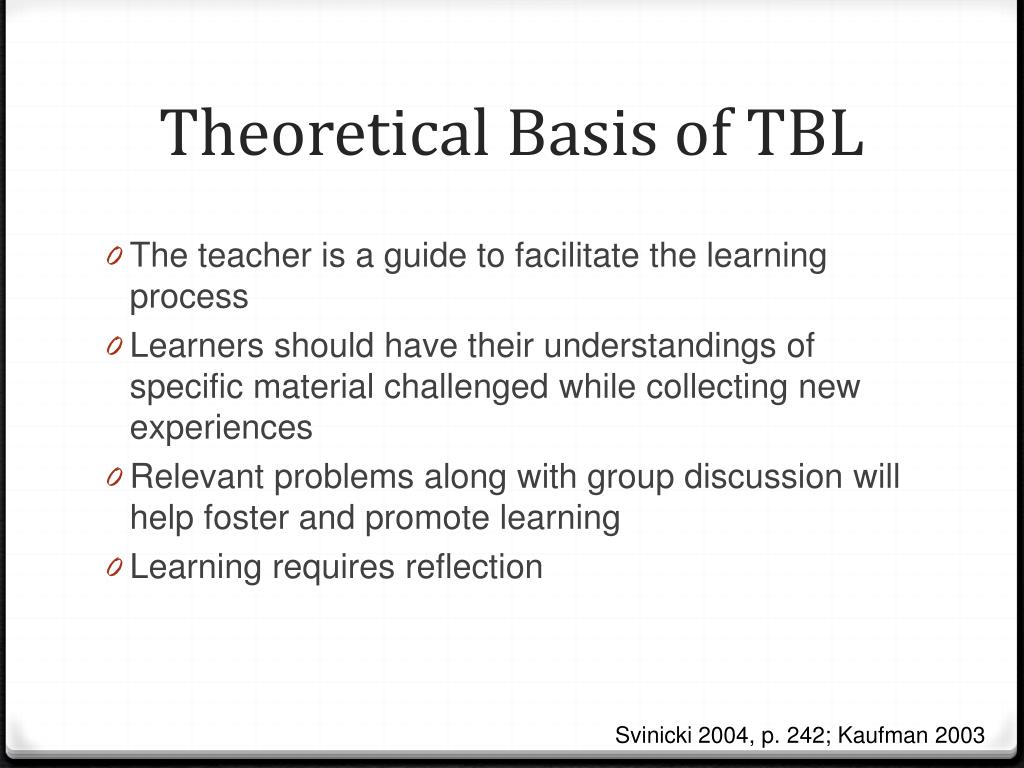 Theoretical Basis of TBL

0 The teacher is a guide to facilitate the learning process

0 Learners should have their understandings of specific material challenged while collecting new experiences

0 Relevant problems along with group discussion will help foster and promote learning

0 Learning requires reflection

Svinicki 2004, p. 242; Kaufman 2003